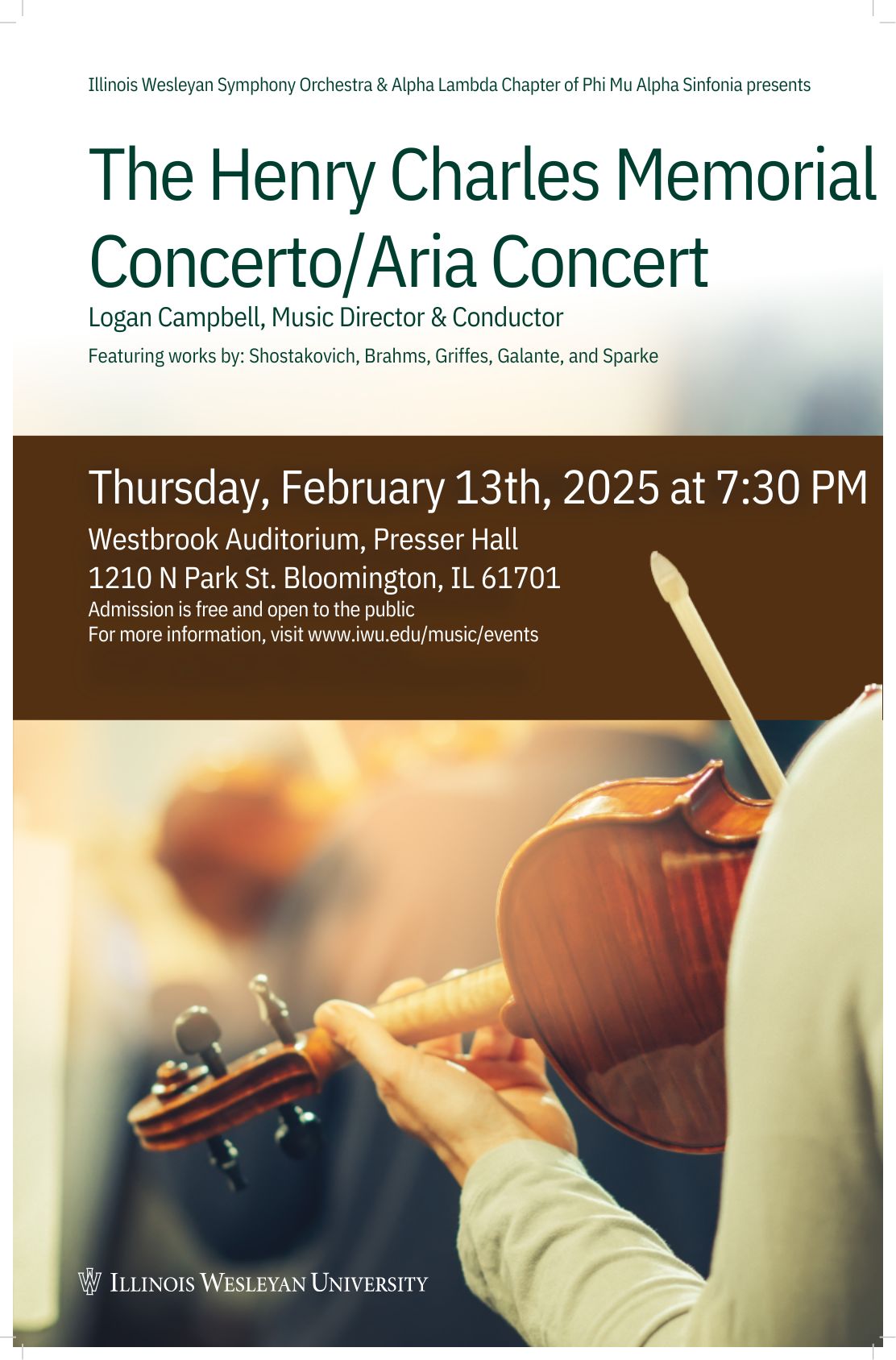 Illinois Wesleyan Symphony Orchestra & Alpha Lambda Chapter of Phi Mu Alpha Sinfonia presents

The Henry Charles Memorial Concerto/Aria Concert

Logan Campbell, Music Director & Conductor

Featuring works by: Shostakovich, Brahms, Griffes, Galante, and Sparke

Thursday, February 13th, 2025 at 7:30 PM

Westbrook Auditorium, Presser Hall
1210 N Park St. Bloomington, IL 61701
Admission is free and open to the public
For more information, visit www.iwu.edu/music/events

ILLINOIS WESLEYAN UNIVERSITY